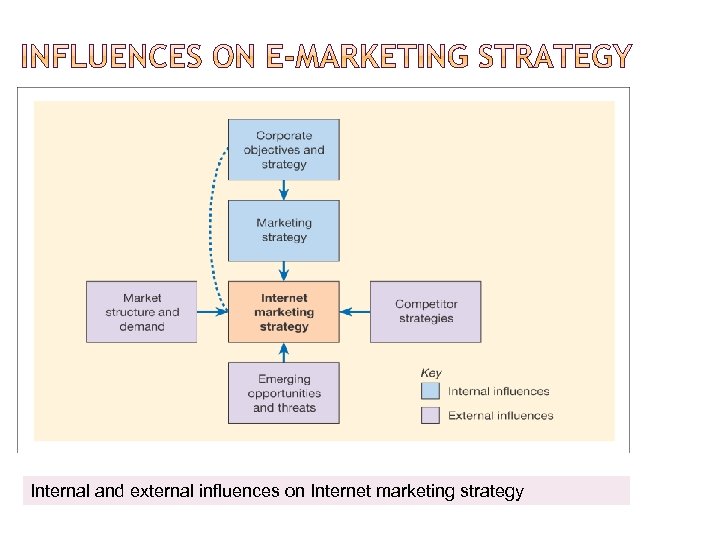 INFLUENCES ON E-MARKETING STRATEGY

Corporate objectives and strategy

Marketing strategy

Market structure and demand

Internet marketing strategy

Competitor strategies

Emerging opportunities and threats

Key
Internal influences
External influences

Internal and external influences on Internet marketing strategy